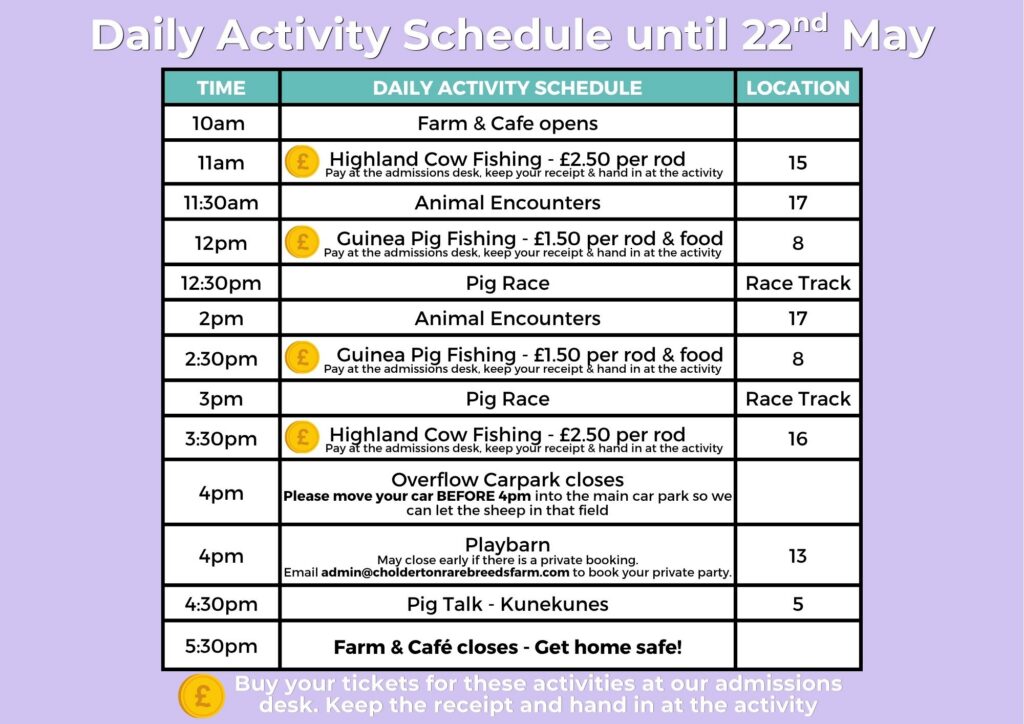 Daily Activity Schedule until 22$^{nd}$ May

| TIME | DAILY ACTIVITY SCHEDULE | LOCATION |
|---|---|---|
| 10am | Farm & Cafe opens | |
| 11am | £ Highland Cow Fishing - £2.50 per rod Pay at the admissions desk, keep your receipt & hand in at the activity | 15 |
| 11:30am | Animal Encounters | 17 |
| 12pm | £ Guinea Pig Fishing - £1.50 per rod & food Pay at the admissions desk, keep your receipt & hand in at the activity | 8 |
| 12:30pm | Pig Race | Race Track |
| 2pm | Animal Encounters | 17 |
| 2:30pm | £ Guinea Pig Fishing - £1.50 per rod & food Pay at the admissions desk, keep your receipt & hand in at the activity | 8 |
| 3pm | Pig Race | Race Track |
| 3:30pm | £ Highland Cow Fishing - £2.50 per rod Pay at the admissions desk, keep your receipt & hand in at the activity | 16 |
| 4pm | Overflow Carpark closes Please move your car BEFORE 4pm into the main car park so we can let the sheep in that field | |
| 4pm | Playbarn May close early if there is a private booking. Email admin@choldertonrarebreedsfarm.com to book your private party. | 13 |
| 4:30pm | Pig Talk - Kunekunes | 5 |
| 5:30pm | Farm & Café closes - Get home safe! | |

£ Buy your tickets for these activities at our admissions desk. Keep the receipt and hand in at the activity